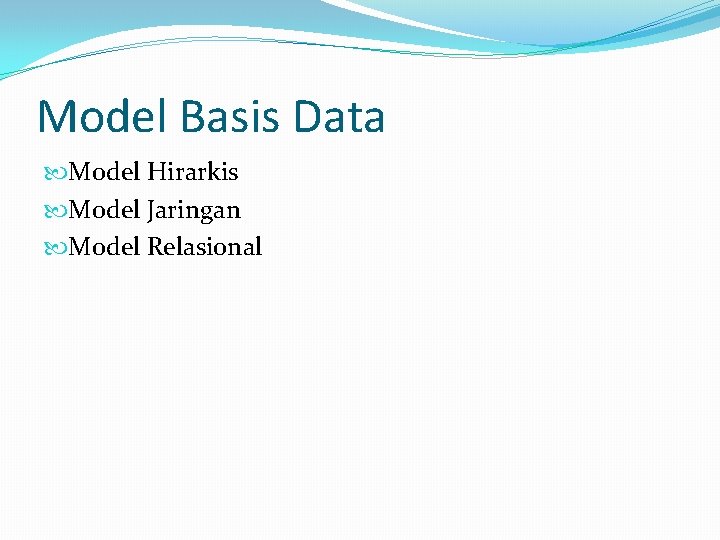 Model Basis Data

Model Hirarkis
Model Jaringan
Model Relasional